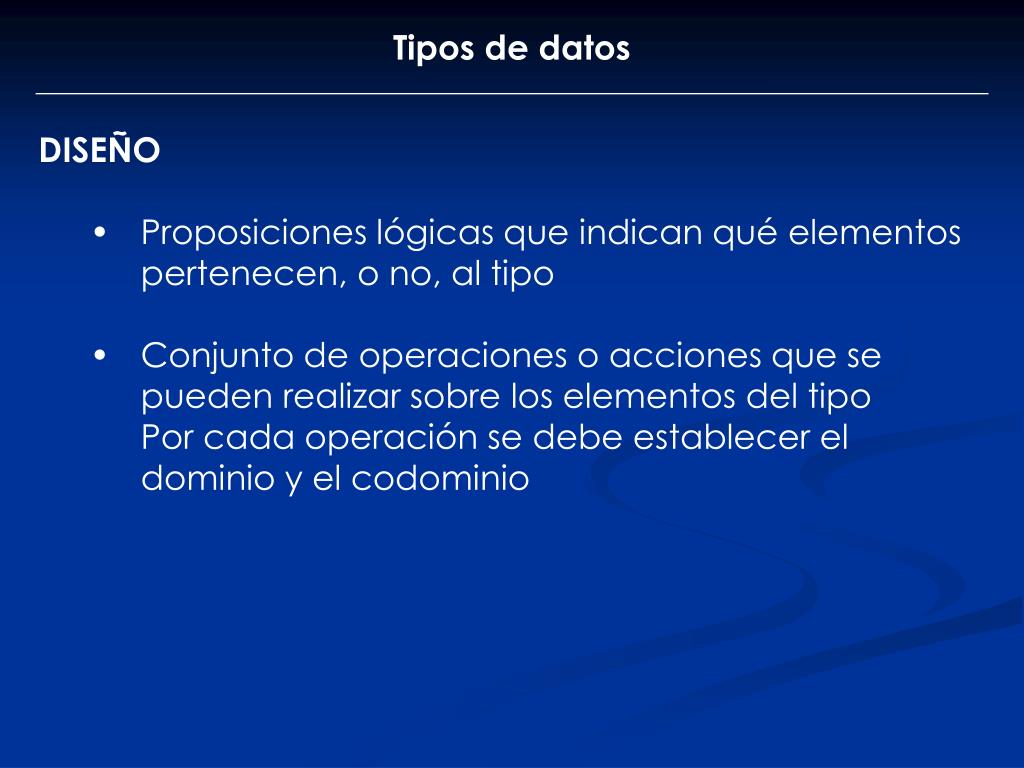 Tipos de datos

DISEÑO

• Proposiciones lógicas que indican qué elementos pertenecen, o no, al tipo

• Conjunto de operaciones o acciones que se pueden realizar sobre los elementos del tipo
Por cada operación se debe establecer el dominio y el codominio